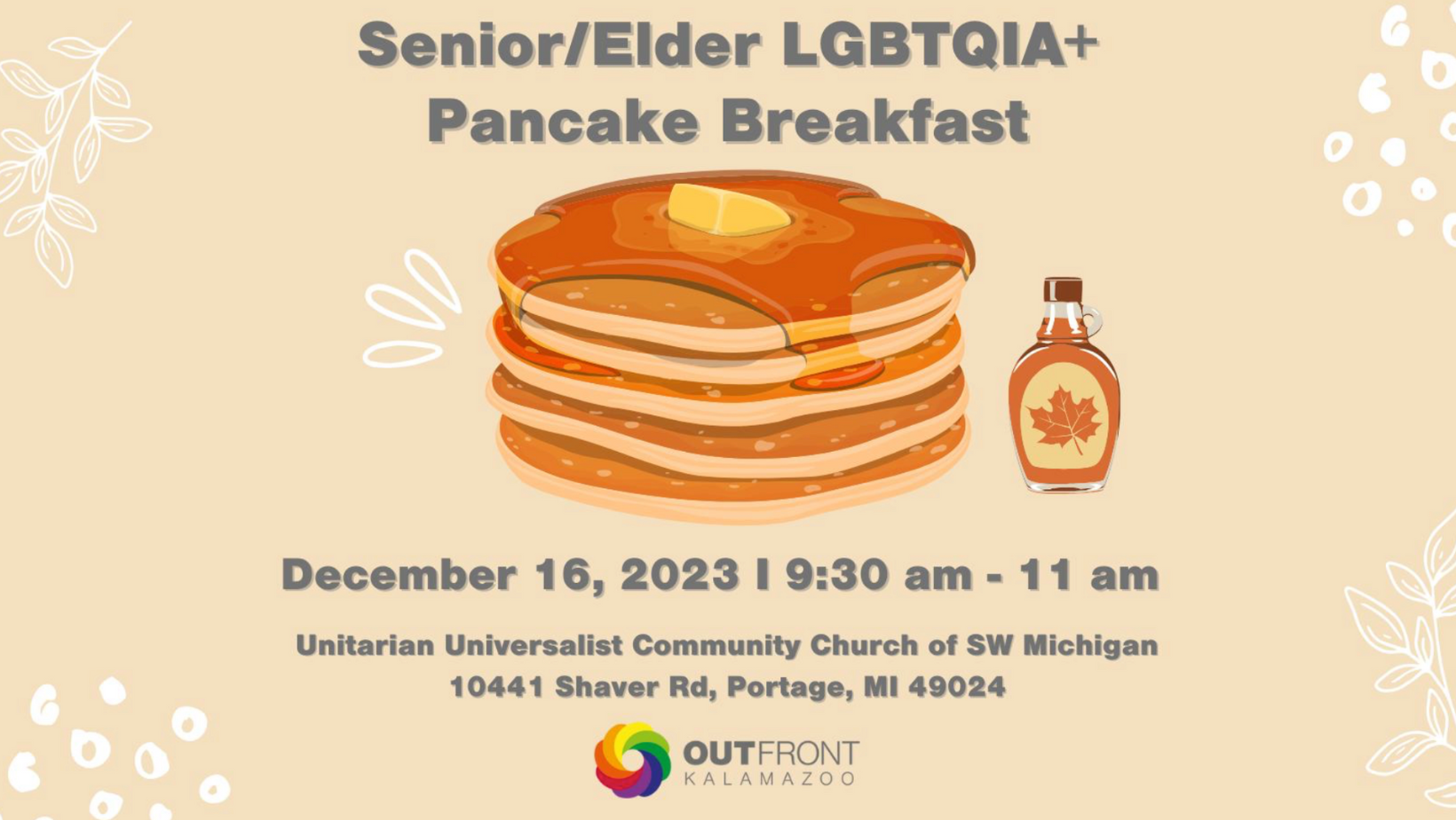 Senior/Elder LGBTQIA+
Pancake Breakfast

December 16, 2023 I 9:30 am - 11 am

Unitarian Universalist Community Church of SW Michigan
10441 Shaver Rd, Portage, MI 49024

OUTFRONT
KALAMAZOO